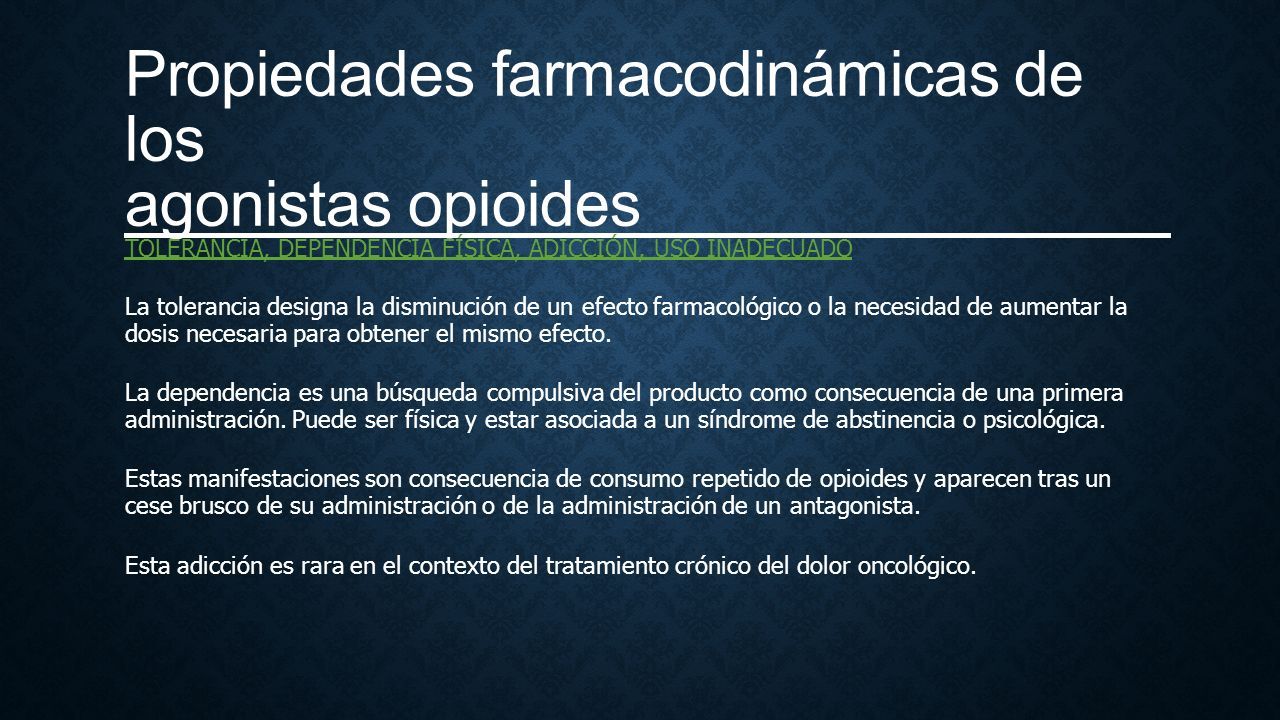 Propiedades farmacodinámicas de los
agonistas opioides

TOLERANCIA, DEPENDENCIA FÍSICA, ADICCIÓN, USO INADECUADO

La tolerancia designa la disminución de un efecto farmacológico o la necesidad de aumentar la dosis necesaria para obtener el mismo efecto.

La dependencia es una búsqueda compulsiva del producto como consecuencia de una primera administración. Puede ser física y estar asociada a un síndrome de abstinencia o psicológica.

Estas manifestaciones son consecuencia de consumo repetido de opioides y aparecen tras un cese brusco de su administración o de la administración de un antagonista.

Esta adicción es rara en el contexto del tratamiento crónico del dolor oncológico.